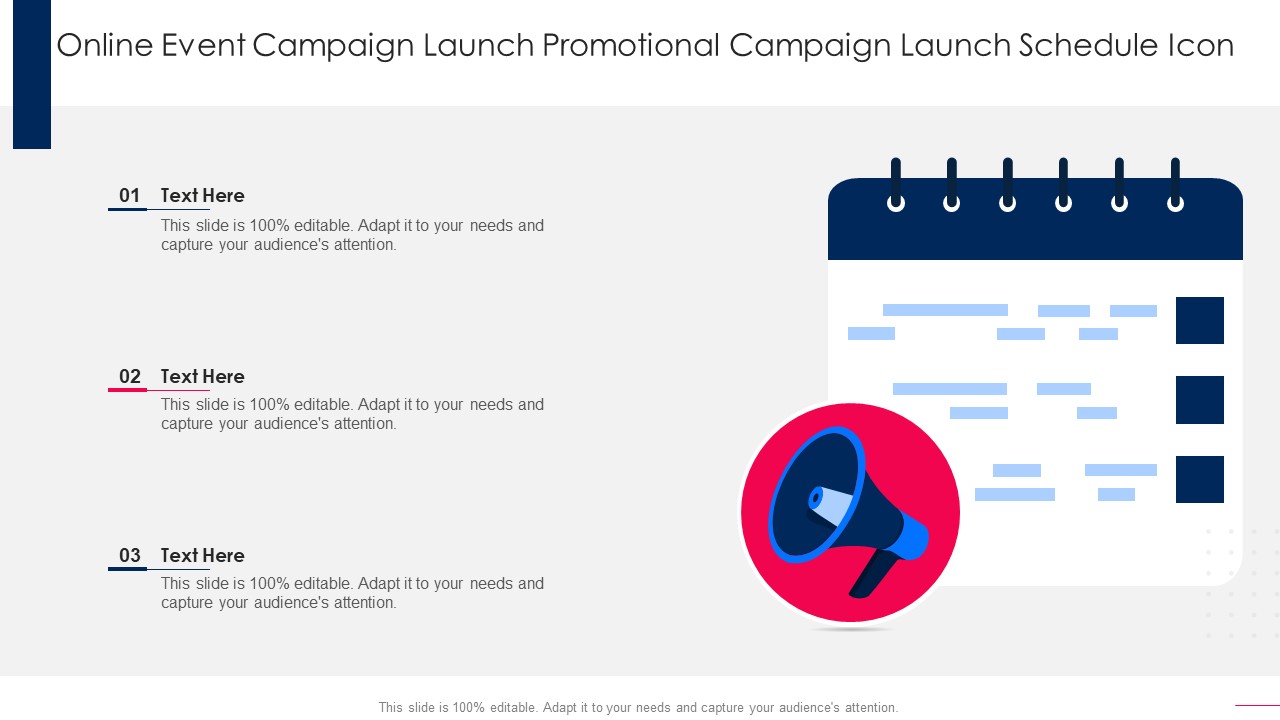 Online Event Campaign Launch Promotional Campaign Launch Schedule Icon

01 Text Here
This slide is 100% editable. Adapt it to your needs and capture your audience's attention.

02 Text Here
This slide is 100% editable. Adapt it to your needs and capture your audience's attention.

03 Text Here
This slide is 100% editable. Adapt it to your needs and capture your audience's attention.

This slide is 100% editable. Adapt it to your needs and capture your audience's attention.